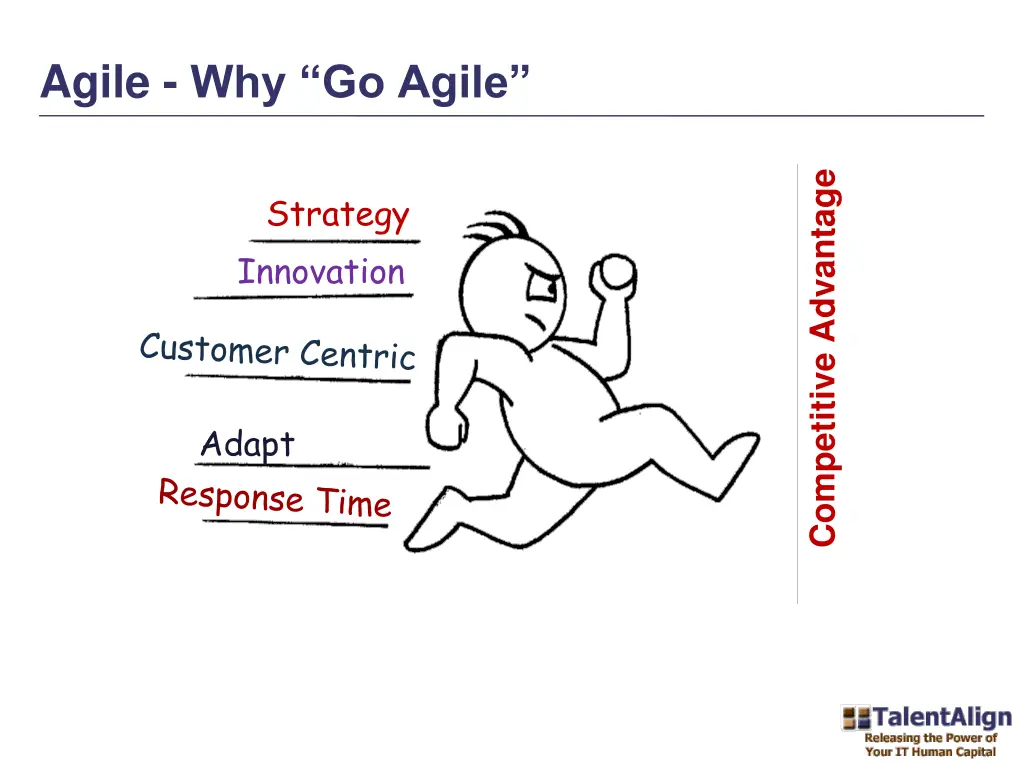 Agile - Why “Go Agile”

Strategy
Innovation
Customer Centric
Adapt
Response Time

Competitive Advantage

TalentAlign
Releasing the Power of
Your IT Human Capital